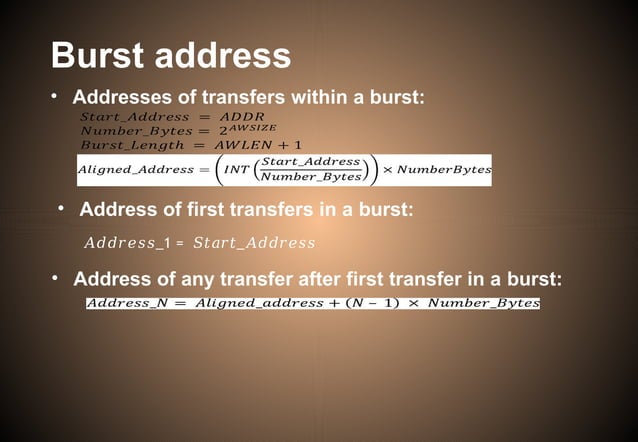 Burst address

• Addresses of transfers within a burst:

$Start\_Address = ADDR$
$Number\_Bytes = 2^{AWSIZE}$
$Burst\_Length = AWLEN + 1$
$Aligned\_Address = \left(INT\left(\frac{Start\_Address}{Number\_Bytes}\right)\right) \times NumberBytes$

• Address of first transfers in a burst:

$Address\_1 = Start\_Address$

• Address of any transfer after first transfer in a burst:

$Address\_N = Aligned\_address + (N - 1) \times Number\_Bytes$